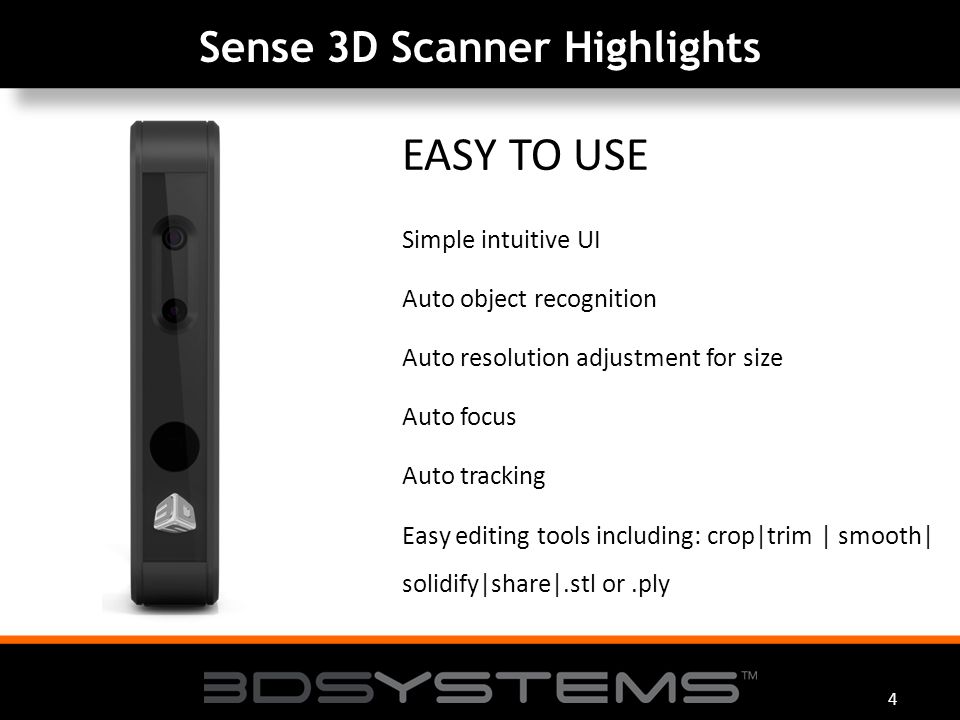 Sense 3D Scanner Highlights

EASY TO USE

Simple intuitive UI

Auto object recognition

Auto resolution adjustment for size

Auto focus

Auto tracking

Easy editing tools including: crop|trim | smooth| solidify|share|.stl or .ply

3DSYSTEMS™

4